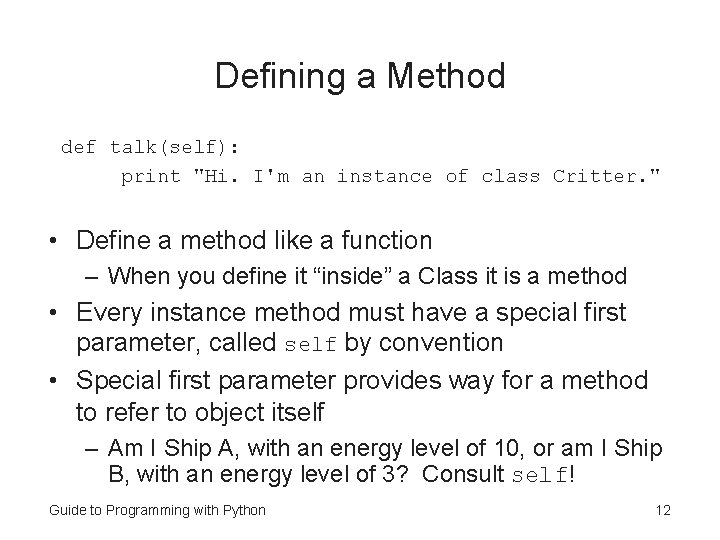 Defining a Method

def talk(self):
    print "Hi. I'm an instance of class Critter."

• Define a method like a function
  – When you define it “inside” a Class it is a method
• Every instance method must have a special first parameter, called self by convention
• Special first parameter provides way for a method to refer to object itself
  – Am I Ship A, with an energy level of 10, or am I Ship B, with an energy level of 3? Consult self!

Guide to Programming with Python

12